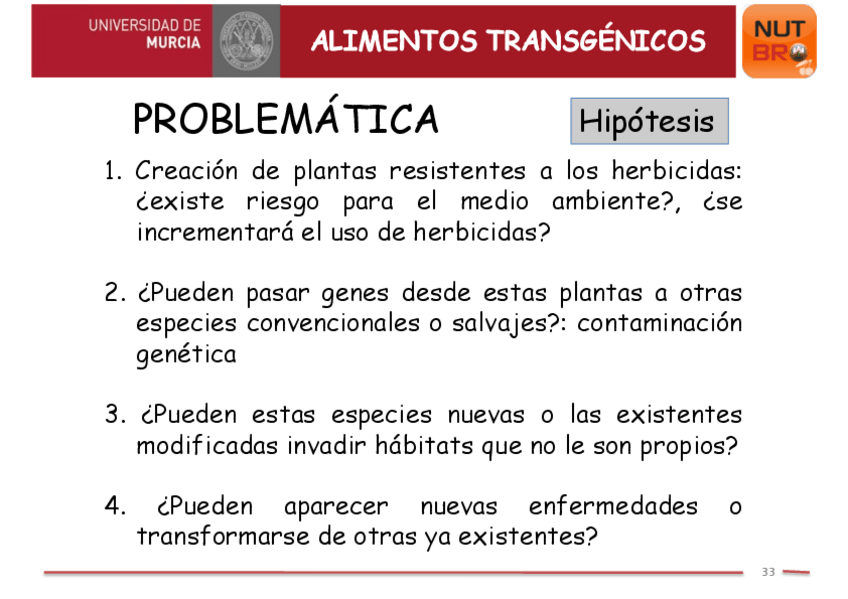 UNIVERSIDAD DE MURCIA

ALIMENTOS TRANSGÉNICOS

NUT BRO

PROBLEMÁTICA

Hipótesis

1. Creación de plantas resistentes a los herbicidas: ¿existe riesgo para el medio ambiente?, ¿se incrementará el uso de herbicidas?

2. ¿Pueden pasar genes desde estas plantas a otras especies convencionales o salvajes?: contaminación genética

3. ¿Pueden estas especies nuevas o las existentes modificadas invadir hábitats que no le son propios?

4. ¿Pueden aparecer nuevas enfermedades o transformarse de otras ya existentes?

33